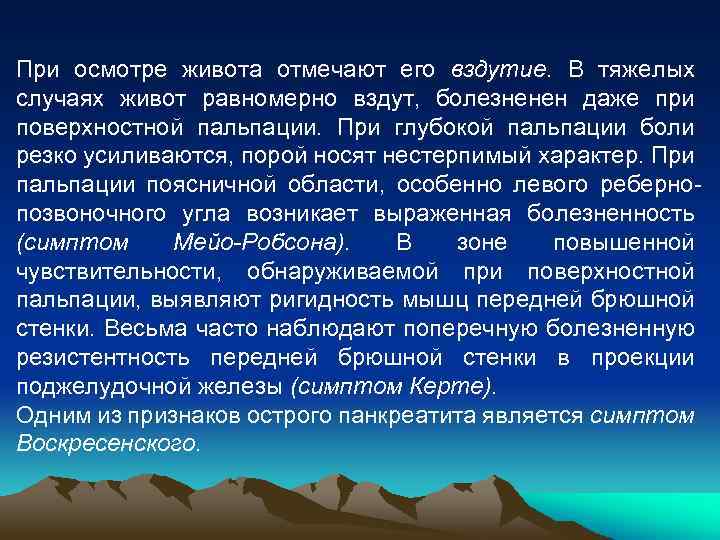 При осмотре живота отмечают его вздутие. В тяжелых случаях живот равномерно вздут, болезненен даже при поверхностной пальпации. При глубокой пальпации боли резко усиливаются, порой носят нестерпимый характер. При пальпации поясничной области, особенно левого реберно-позвоночного угла возникает выраженная болезненность (симптом Мейо-Робсона). В зоне повышенной чувствительности, обнаруживаемой при поверхностной пальпации, выявляют ригидность мышц передней брюшной стенки. Весьма часто наблюдают поперечную болезненную резистентность передней брюшной стенки в проекции поджелудочной железы (симптом Керте).
Одним из признаков острого панкреатита является симптом Воскресенского.